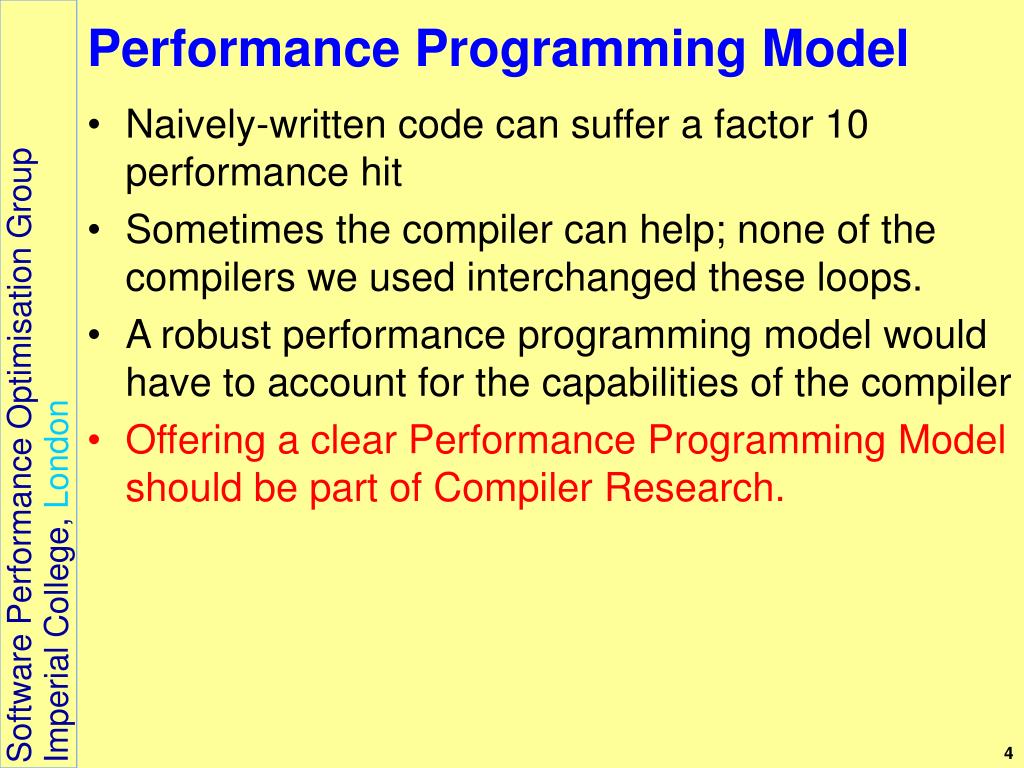 Software Performance Optimisation Group
Imperial College, London

Performance Programming Model

• Naively-written code can suffer a factor 10 performance hit
• Sometimes the compiler can help; none of the compilers we used interchanged these loops.
• A robust performance programming model would have to account for the capabilities of the compiler
• Offering a clear Performance Programming Model should be part of Compiler Research.

4